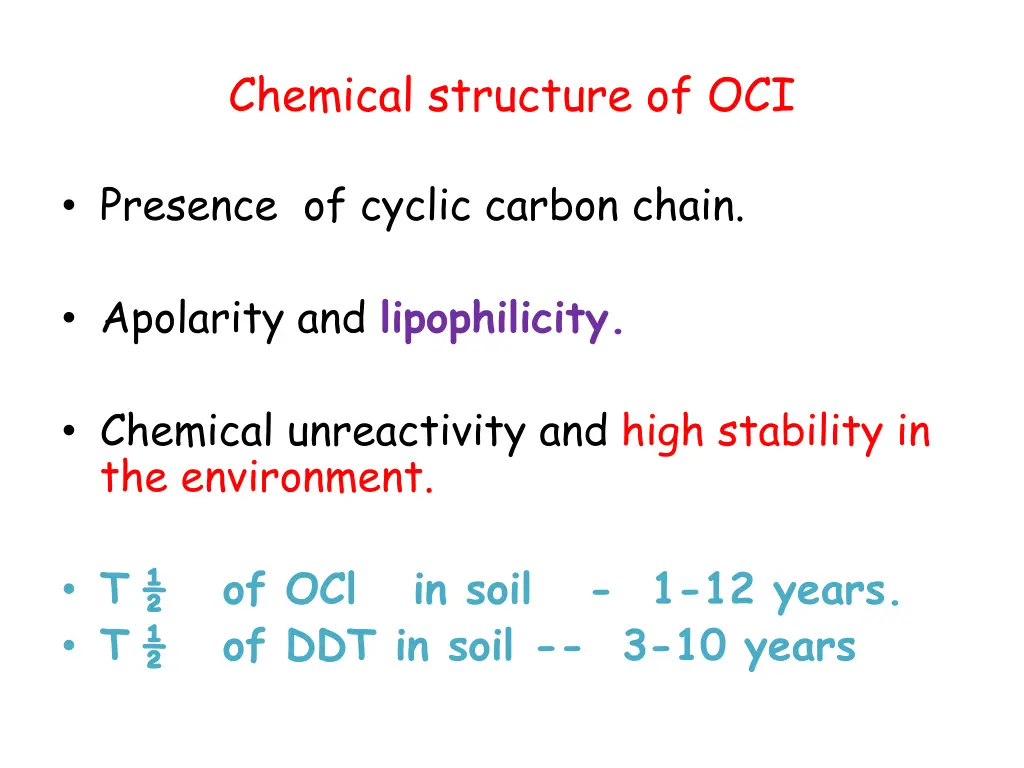 Chemical structure of OCI

• Presence of cyclic carbon chain.

• Apolarity and lipophilicity.

• Chemical unreactivity and high stability in the environment.

• T ½ of OCl in soil - 1-12 years.
• T ½ of DDT in soil -- 3-10 years